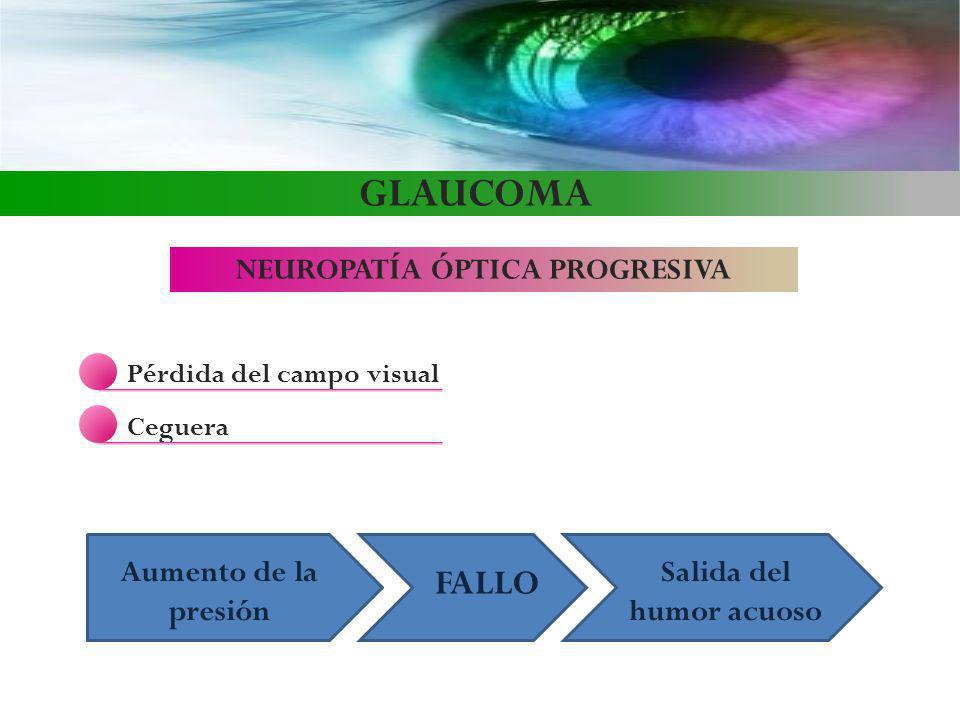 GLAUCOMA

NEUROPATÍA ÓPTICA PROGRESIVA

Pérdida del campo visual

Ceguera

Aumento de la presión

FALLO

Salida del humor acuoso